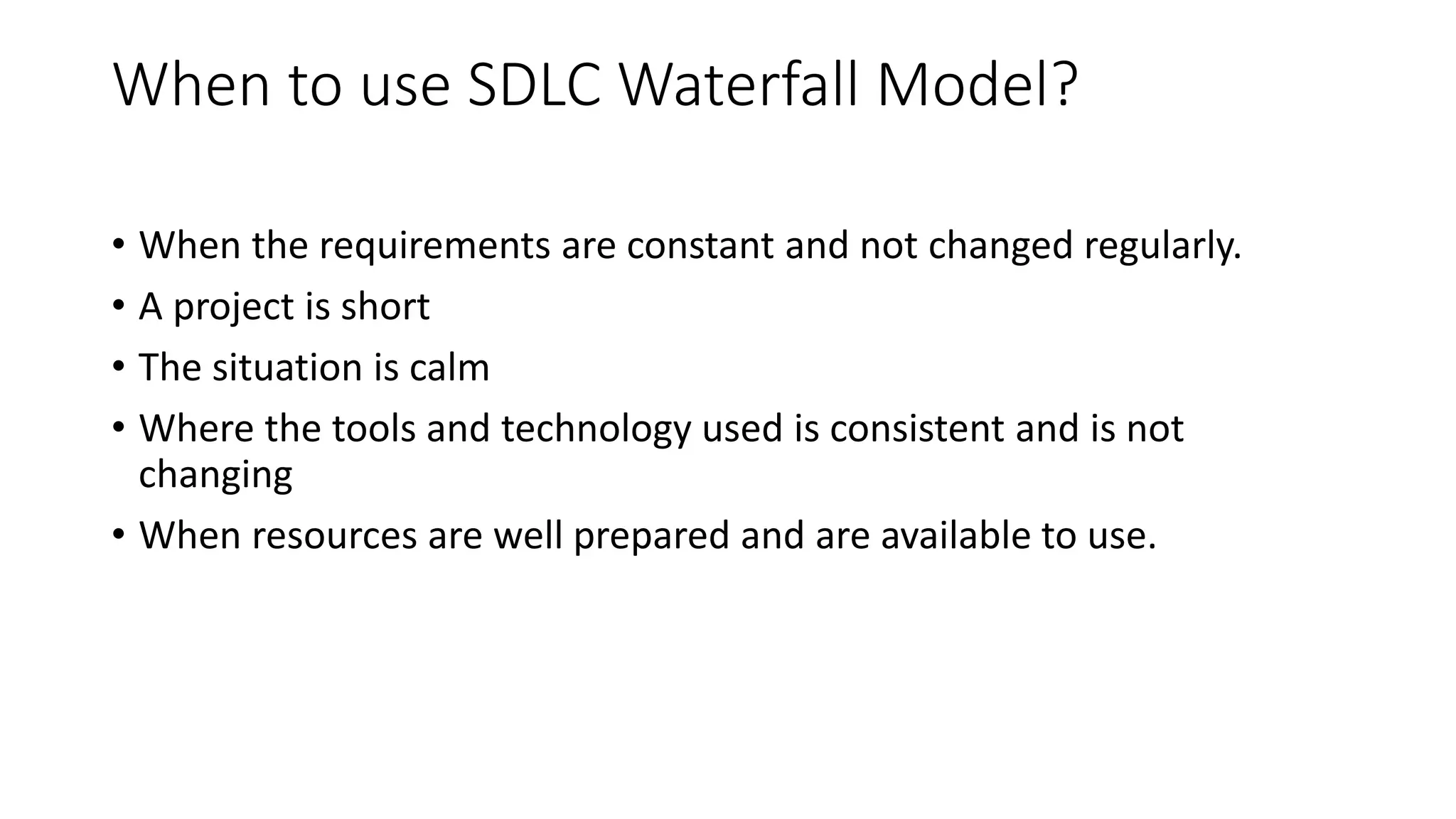 When to use SDLC Waterfall Model?

• When the requirements are constant and not changed regularly.
• A project is short
• The situation is calm
• Where the tools and technology used is consistent and is not changing
• When resources are well prepared and are available to use.